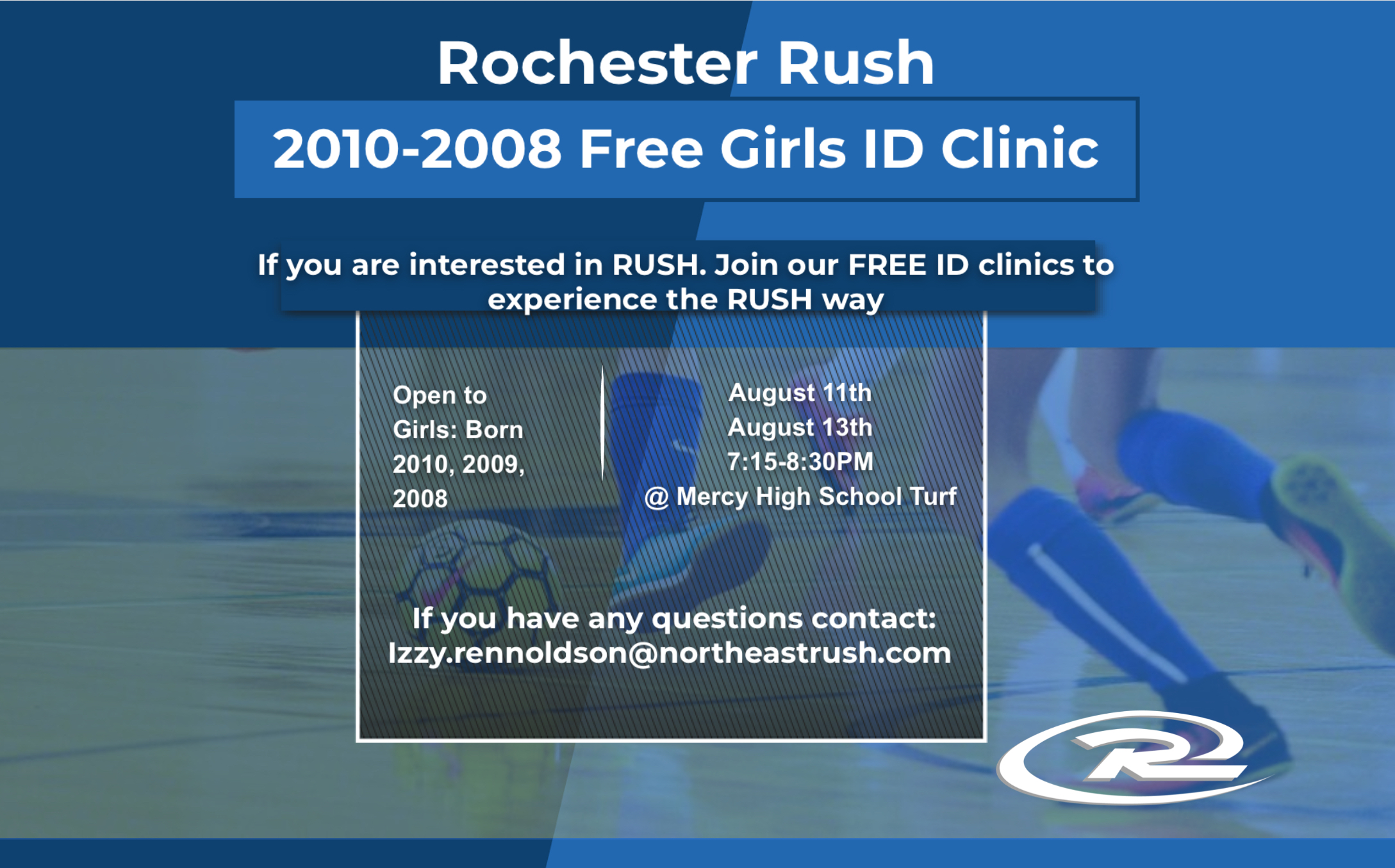 Rochester Rush

2010-2008 Free Girls ID Clinic

If you are interested in RUSH. Join our FREE ID clinics to experience the RUSH way

Open to Girls: Born 2010, 2009, 2008

August 11th
August 13th
7:15-8:30PM
@ Mercy High School Turf

If you have any questions contact:
Izzy.rennoldson@northeastrush.com

R